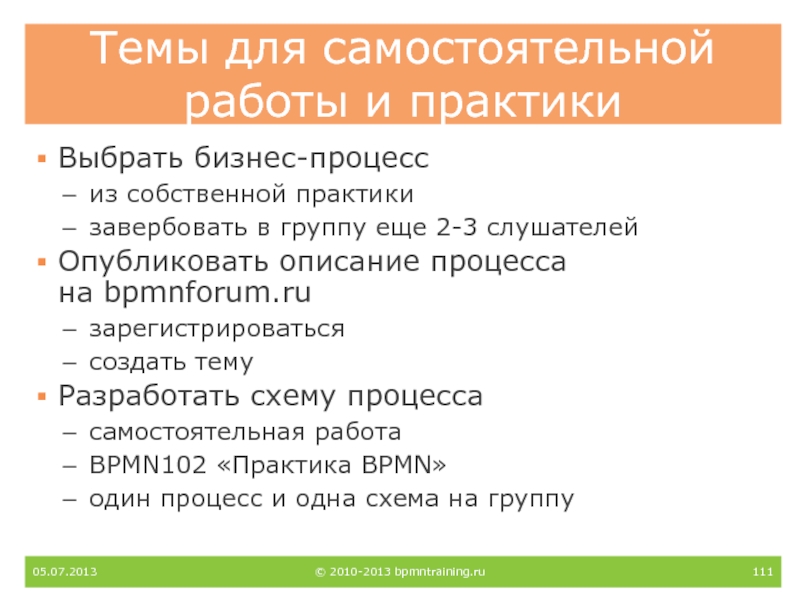 Темы для самостоятельной работы и практики

▪ Выбрать бизнес-процесс
– из собственной практики
– завербовать в группу еще 2-3 слушателей
▪ Опубликовать описание процесса на bpmnforum.ru
– зарегистрироваться
– создать тему
▪ Разработать схему процесса
– самостоятельная работа
– BPMN102 «Практика BPMN»
– один процесс и одна схема на группу

05.07.2013 © 2010-2013 bpmntraining.ru 111